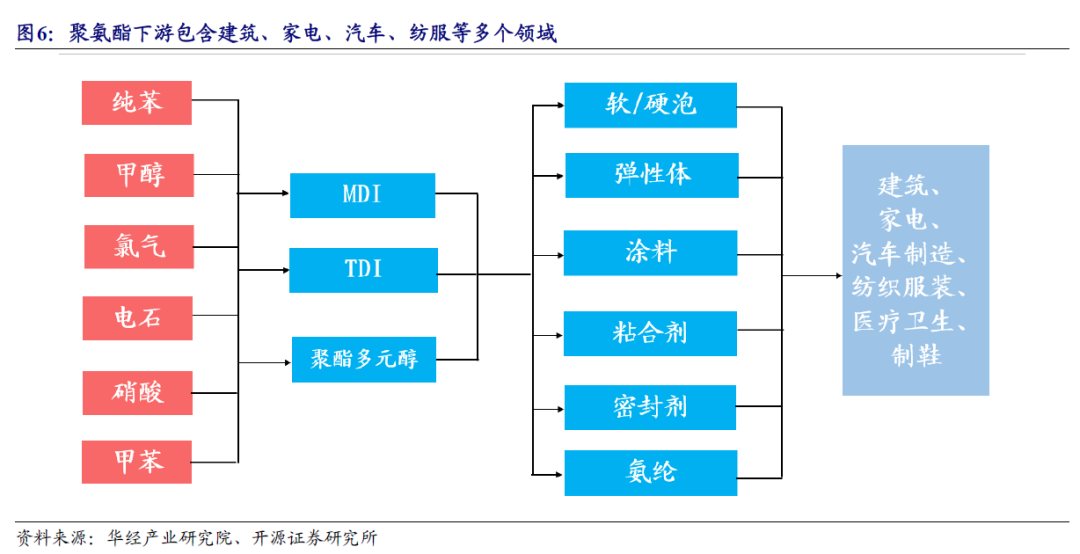 图6：聚氨酯下游包含建筑、家电、汽车、纺服等多个领域

纯苯

甲醇

氯气

电石

硝酸

甲苯

MDI

TDI

聚酯多元醇

软/硬泡

弹性体

涂料

粘合剂

密封剂

氨纶

建筑、家电、汽车制造、纺织服装、医疗卫生、制鞋

资料来源：华经产业研究院、开源证券研究所